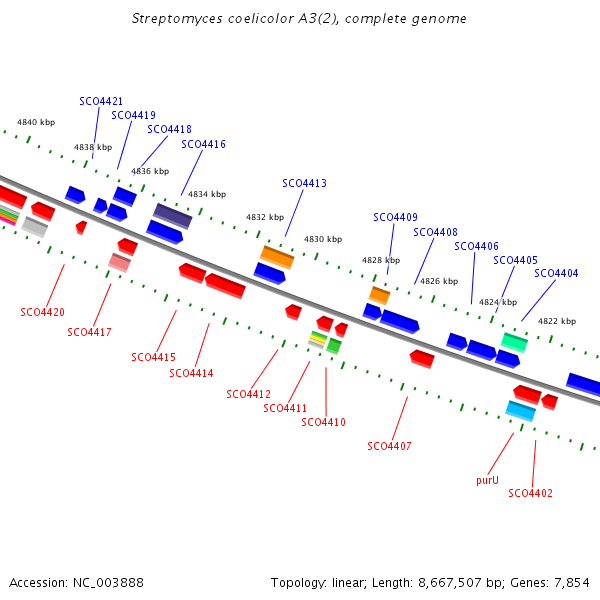 Streptomyces coelicolor A3(2), complete genome

SCO4421
SCO4419
SCO4418
SCO4416
SCO4413
SCO4409
SCO4408
SCO4406
SCO4405
SCO4404

4840 kbp
4838 kbp
4836 kbp
4834 kbp
4832 kbp
4830 kbp
4828 kbp
4826 kbp
4824 kbp
4822 kbp

SCO4420
SCO4417
SCO4415
SCO4414
SCO4412
SCO4411
SCO4410
SCO4407
purU
SCO4402

Accession: NC_003888
Topology: linear; Length: 8,667,507 bp; Genes: 7,854